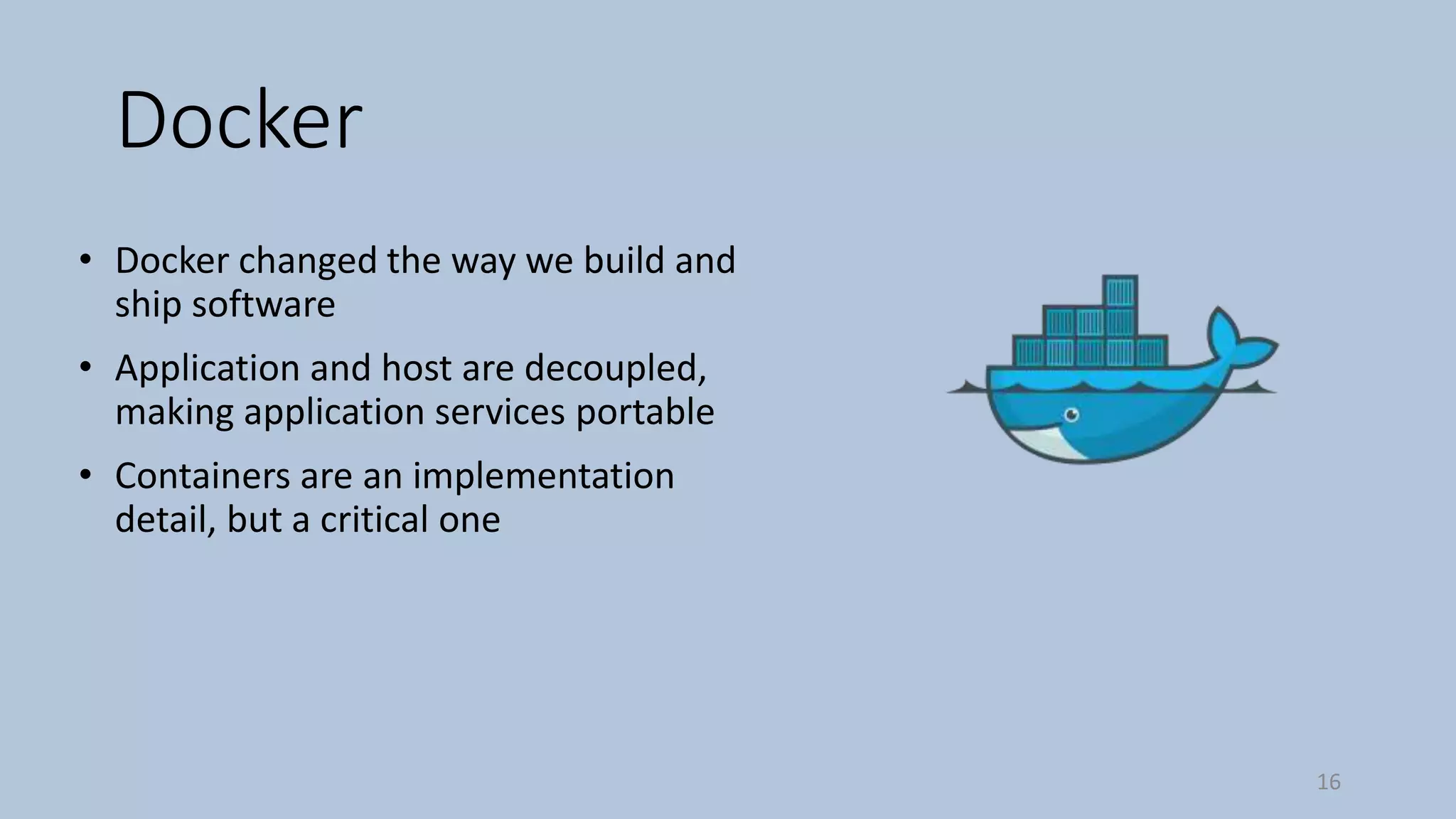 Docker

• Docker changed the way we build and ship software
• Application and host are decoupled, making application services portable
• Containers are an implementation detail, but a critical one

16